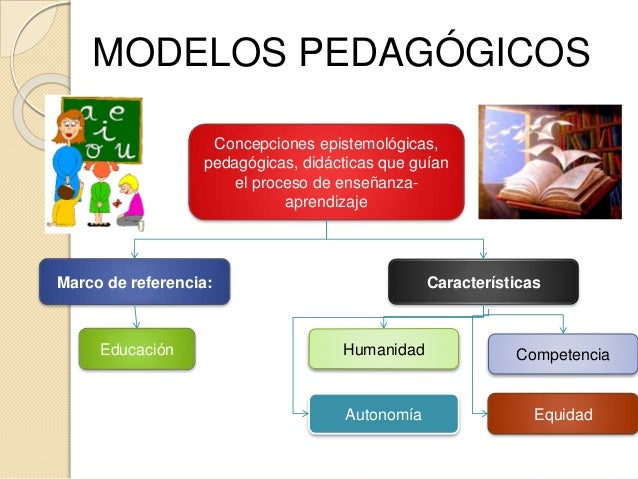 MODELOS PEDAGÓGICOS

a e i o u

Concepciones epistemológicas, pedagógicas, didácticas que guían el proceso de enseñanza-aprendizaje

Marco de referencia:

Educación

Características

Humanidad

Competencia

Autonomía

Equidad